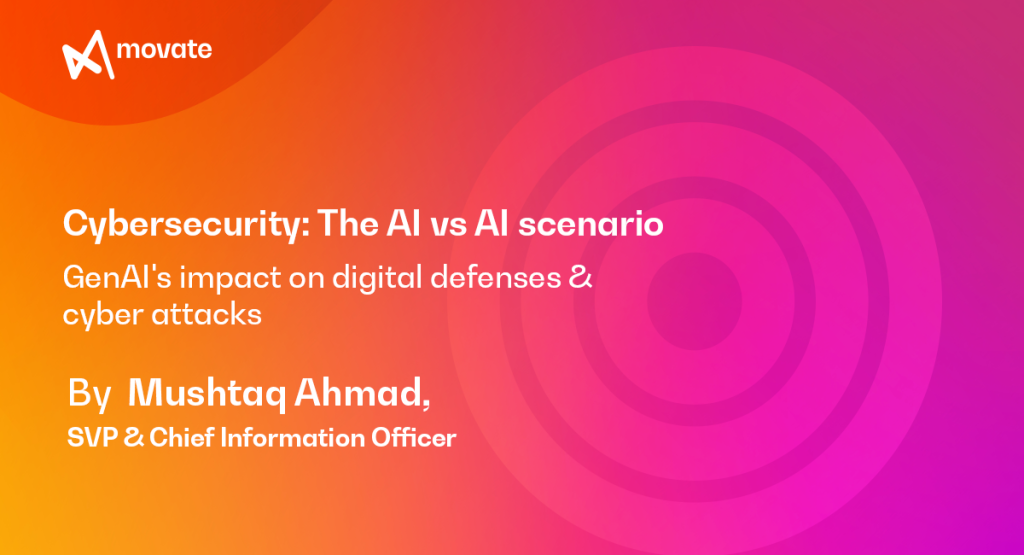 movate

Cybersecurity: The AI vs AI scenario

GenAI's impact on digital defenses & cyber attacks

By Mushtaq Ahmad,

SVP & Chief Information Officer